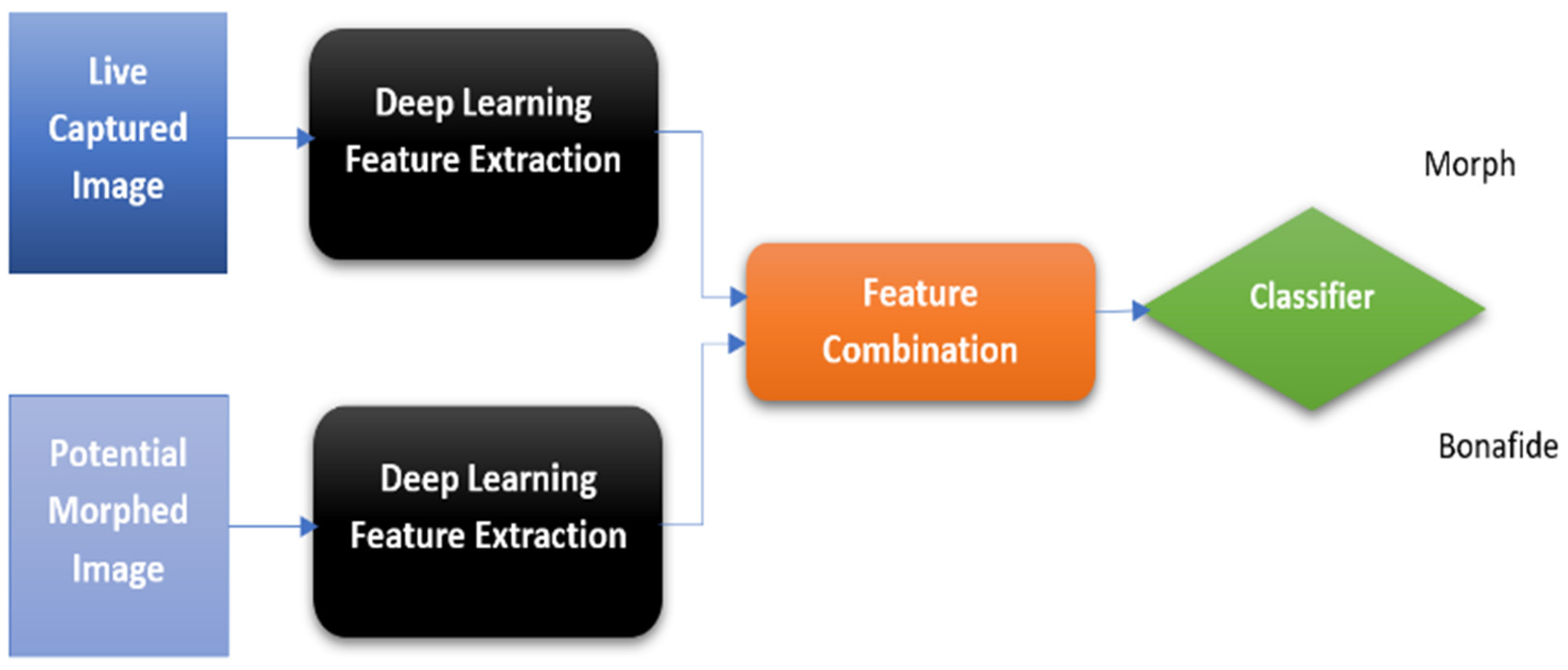 Live Captured Image

Deep Learning Feature Extraction

Potential Morphed Image

Deep Learning Feature Extraction

Feature Combination

Classifier

Morph

Bonafide